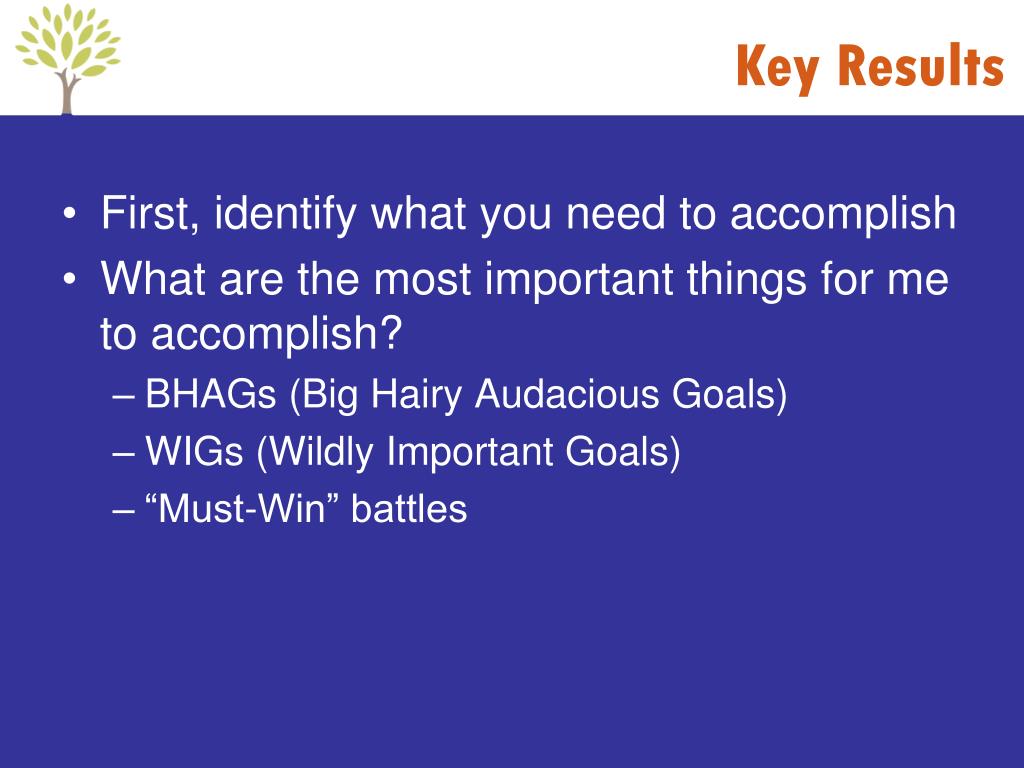 Key Results

• First, identify what you need to accomplish
• What are the most important things for me to accomplish?
– BHAGs (Big Hairy Audacious Goals)
– WIGs (Wildly Important Goals)
– “Must-Win” battles